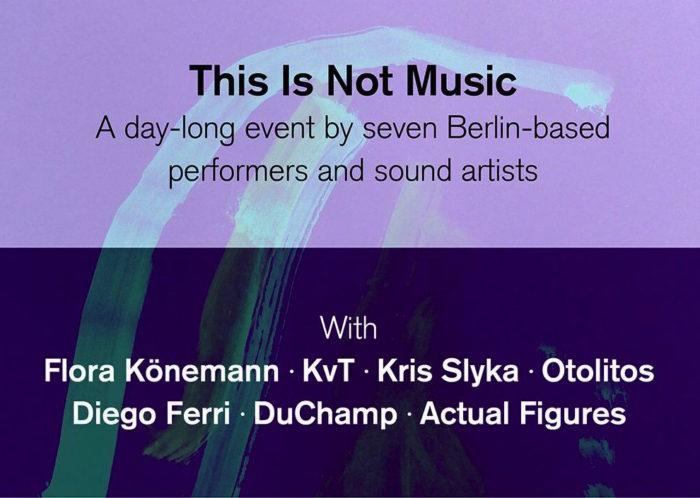 This Is Not Music
A day-long event by seven Berlin-based performers and sound artists

With
Flora Könemann · KvT · Kris Slyka · Otolitos
Diego Ferri · DuChamp · Actual Figures